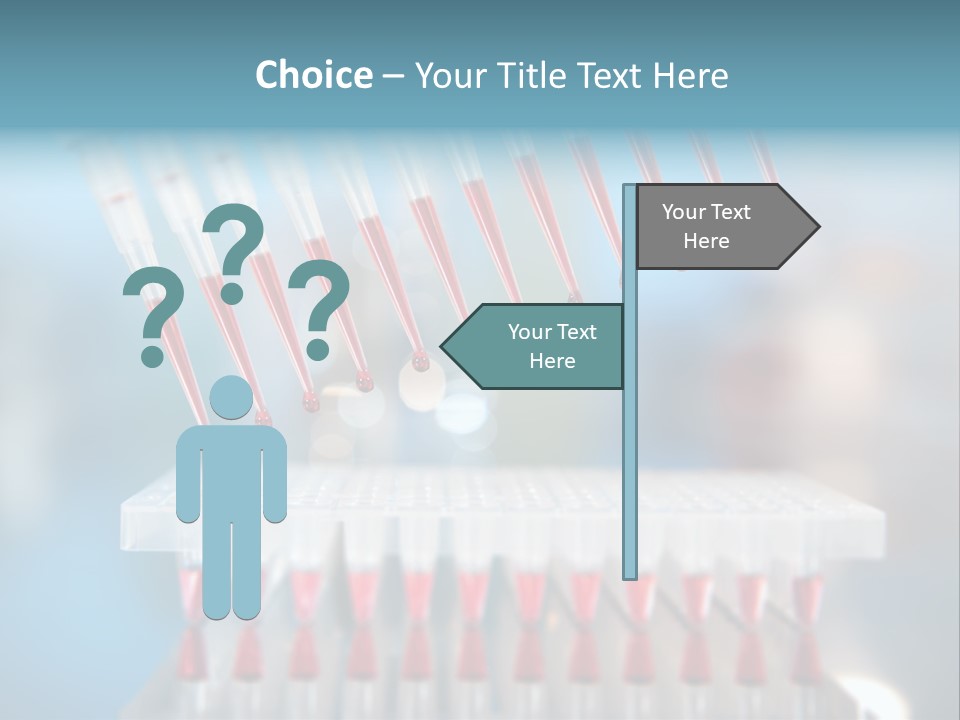 Choice – Your Title Text Here

? ? ?

Your Text Here

Your Text Here